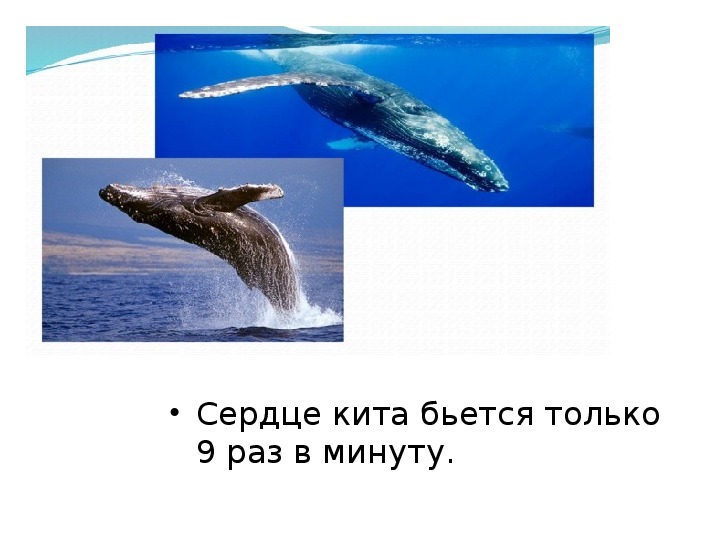 • Сердце кита бьется только 9 раз в минуту.